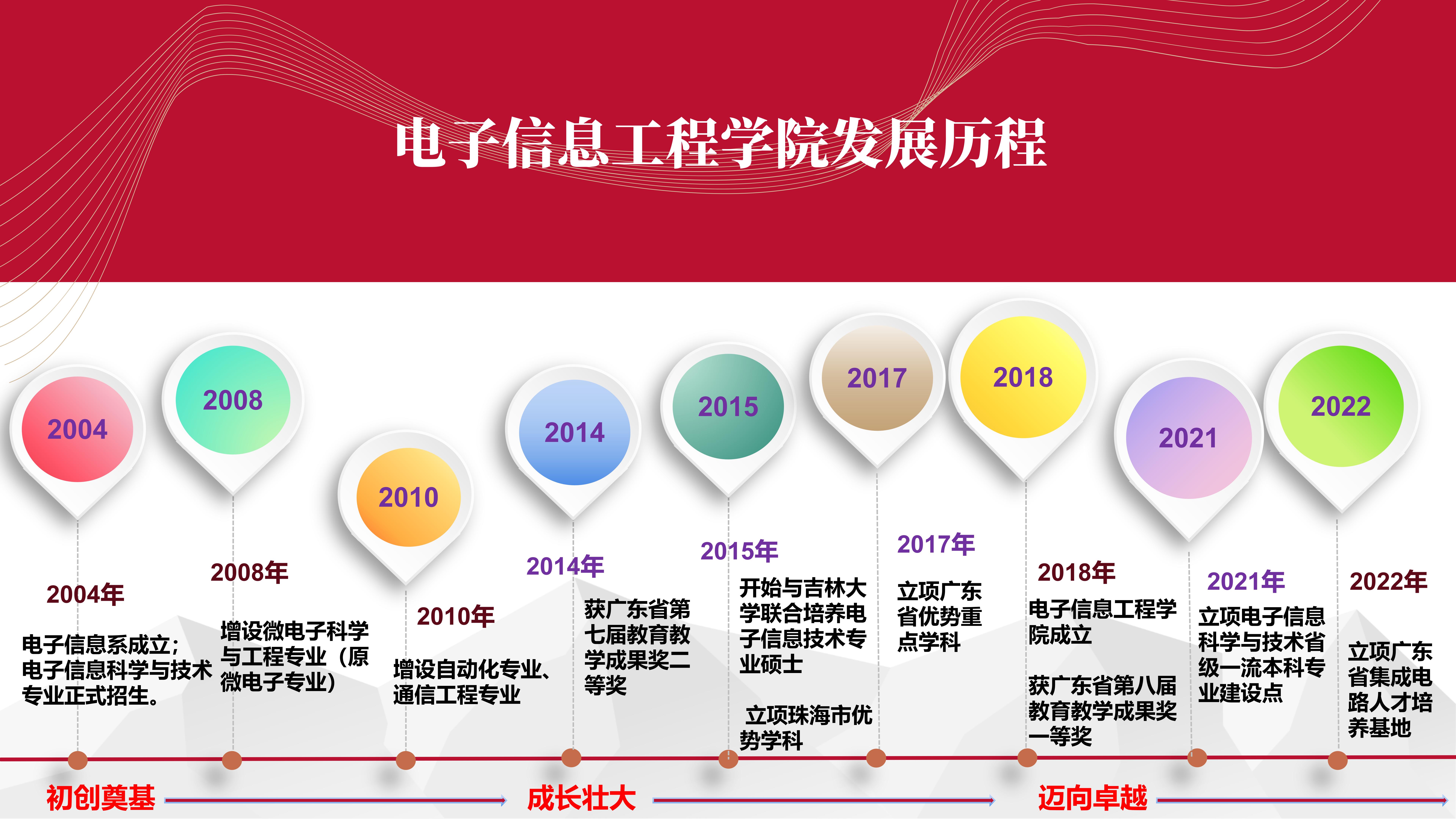 电子信息工程学院发展历程

2004

2008

2010

2014

2015

2017

2018

2021

2022

2004年

电子信息系成立；电子信息科学与技术专业正式招生。

2008年

增设微电子科学与工程专业（原微电子专业）

2010年

增设自动化专业、通信工程专业

2014年

获广东省第七届教育教学成果奖二等奖

2015年

开始与吉林大学联合培养电子信息技术专业硕士

立项珠海市优势学科

2017年

立项广东省优势重点学科

2018年

电子信息工程学院成立

获广东省第八届教育教学成果奖一等奖

2021年

立项电子信息科学与技术省级一流本科专业建设点

2022年

立项广东省集成电路人才培养基地

初创奠基

成长壮大

迈向卓越